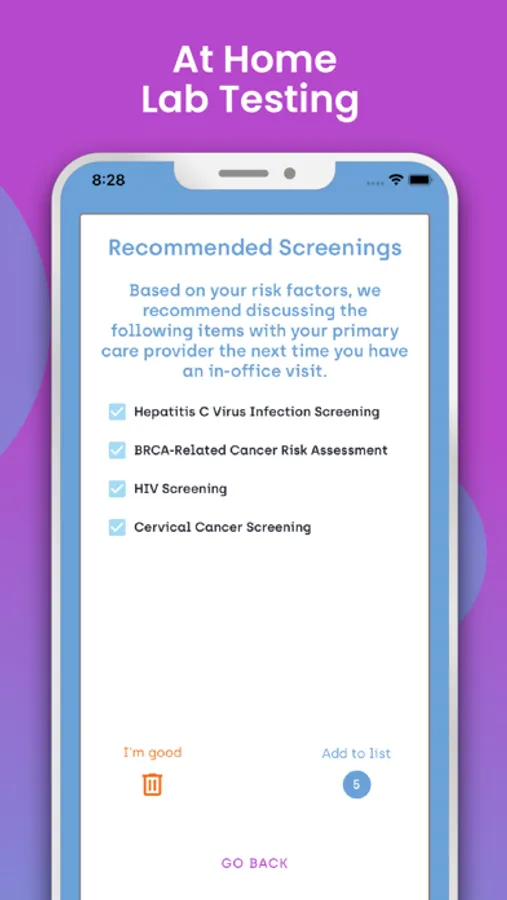 At Home Lab Testing

8:28

Recommended Screenings

Based on your risk factors, we recommend discussing the following items with your primary care provider the next time you have an in-office visit.

Hepatitis C Virus Infection Screening

BRCA-Related Cancer Risk Assessment

HIV Screening

Cervical Cancer Screening

I'm good

Add to list

5

GO BACK